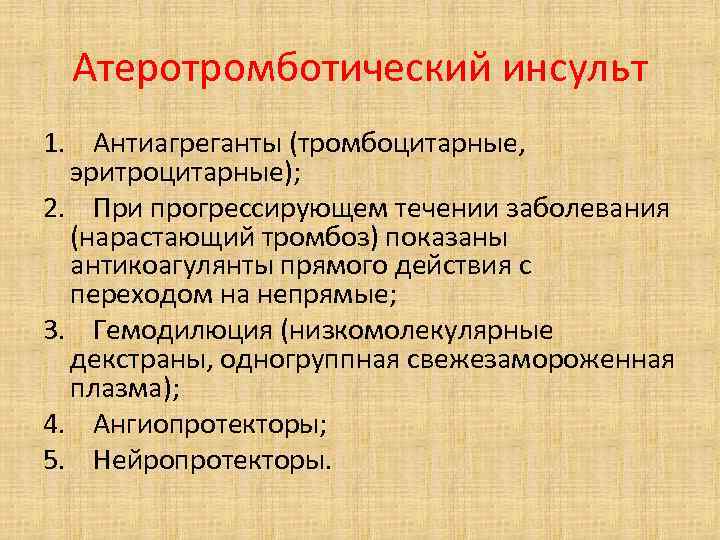 Атеротромботический инсульт

1. Антиагреганты (тромбоцитарные, эритроцитарные);
2. При прогрессирующем течении заболевания (нарастающий тромбоз) показаны антикоагулянты прямого действия с переходом на непрямые;
3. Гемодилюция (низкомолекулярные декстраны, одногруппная свежезамороженная плазма);
4. Ангиопротекторы;
5. Нейропротекторы.